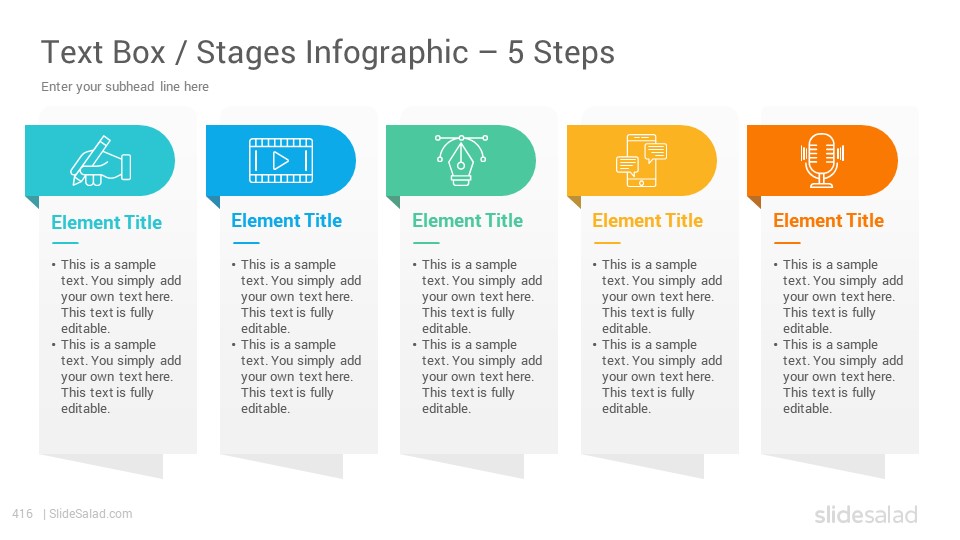 Text Box / Stages Infographic – 5 Steps

Enter your subhead line here

Element Title

• This is a sample text. You simply add your own text here. This text is fully editable.
• This is a sample text. You simply add your own text here. This text is fully editable.

Element Title

• This is a sample text. You simply add your own text here. This text is fully editable.
• This is a sample text. You simply add your own text here. This text is fully editable.

Element Title

• This is a sample text. You simply add your own text here. This text is fully editable.
• This is a sample text. You simply add your own text here. This text is fully editable.

Element Title

• This is a sample text. You simply add your own text here. This text is fully editable.
• This is a sample text. You simply add your own text here. This text is fully editable.

Element Title

• This is a sample text. You simply add your own text here. This text is fully editable.
• This is a sample text. You simply add your own text here. This text is fully editable.

416 | SlideSalad.com

slidesalad